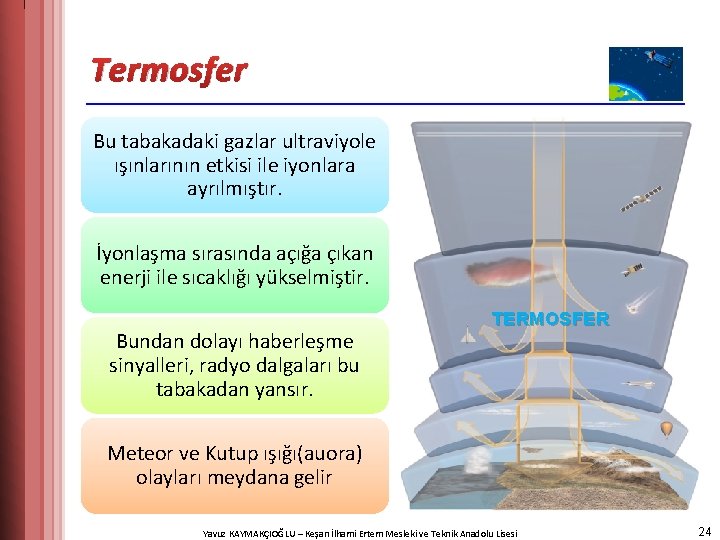 Termosfer

Bu tabakadaki gazlar ultraviyole ışınlarının etkisi ile iyonlara ayrılmıştır.

İyonlaşma sırasında açığa çıkan enerji ile sıcaklığı yükselmiştir.

Bundan dolayı haberleşme sinyalleri, radyo dalgaları bu tabakadan yansır.

Meteor ve Kutup ışığı(auora) olayları meydana gelir

TERMOSFER

Yavuz KAYMAKÇIOĞLU – Keşan İlhami Ertem Mesleki ve Teknik Anadolu Lisesi

24